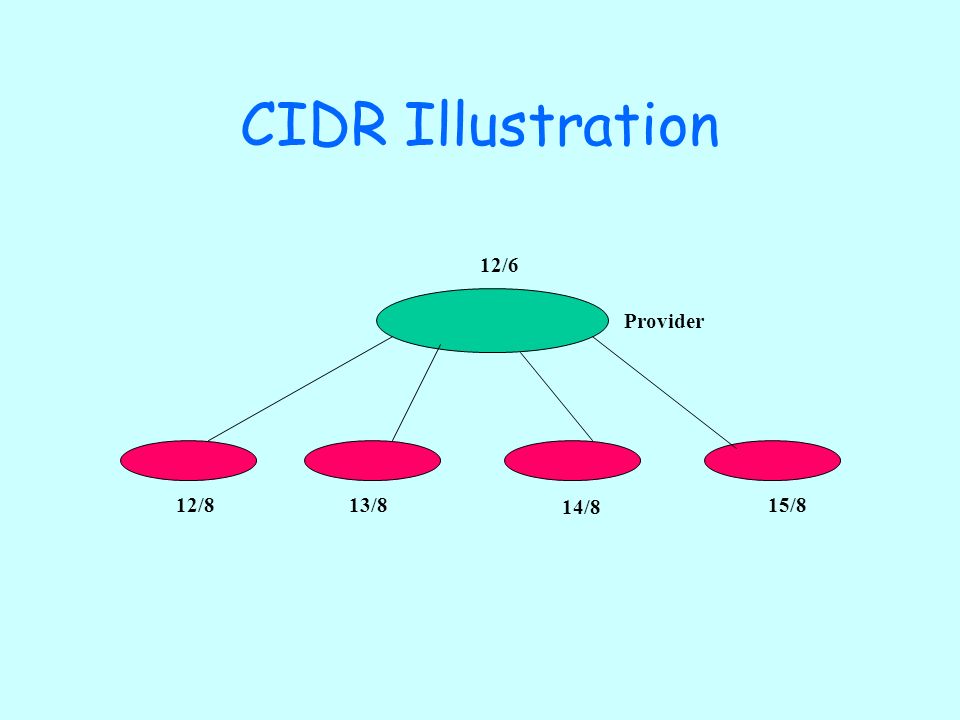 CIDR Illustration

12/6

Provider

12/8

13/8

14/8

15/8